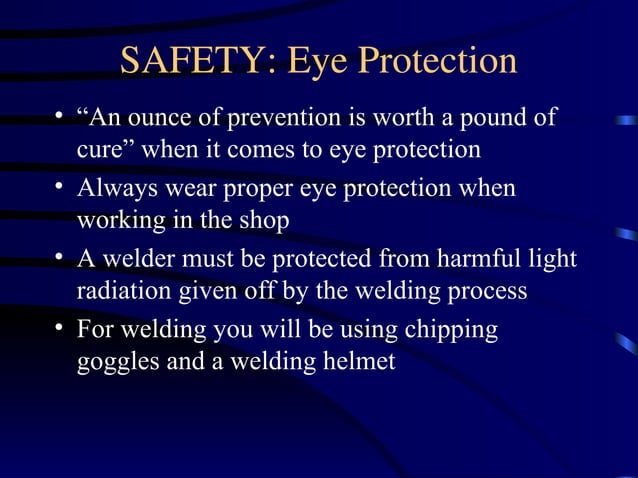 SAFETY: Eye Protection

• “An ounce of prevention is worth a pound of cure” when it comes to eye protection
• Always wear proper eye protection when working in the shop
• A welder must be protected from harmful light radiation given off by the welding process
• For welding you will be using chipping goggles and a welding helmet